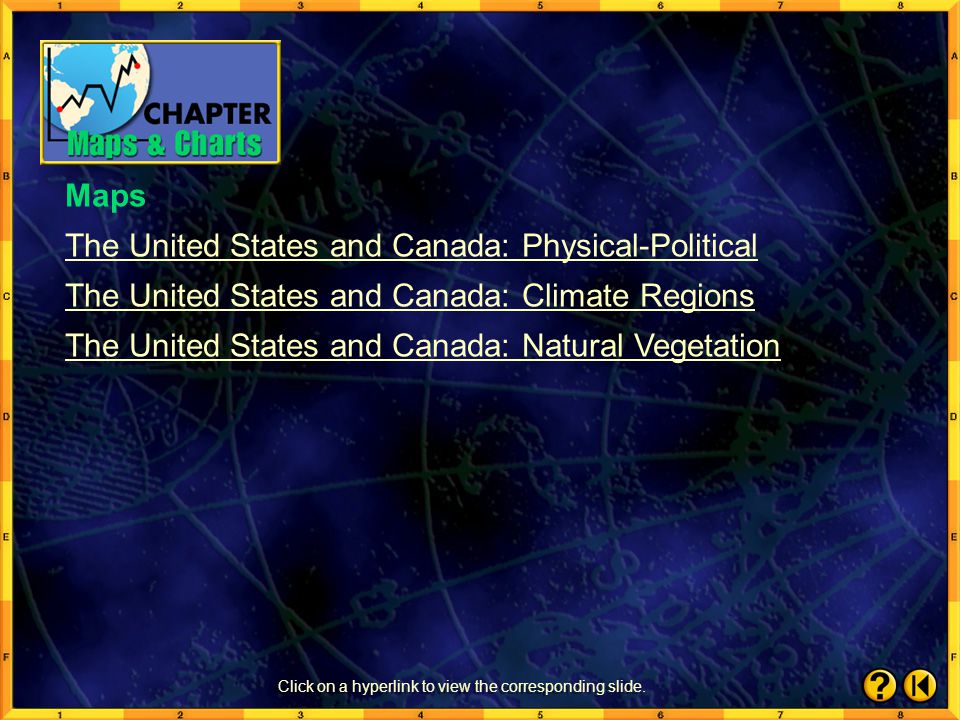 1 2 3 4 5 6 7 8

A B C D E F

CHAPTER
Maps & Charts

Maps

The United States and Canada: Physical-Political

The United States and Canada: Climate Regions

The United States and Canada: Natural Vegetation

Click on a hyperlink to view the corresponding slide.

?